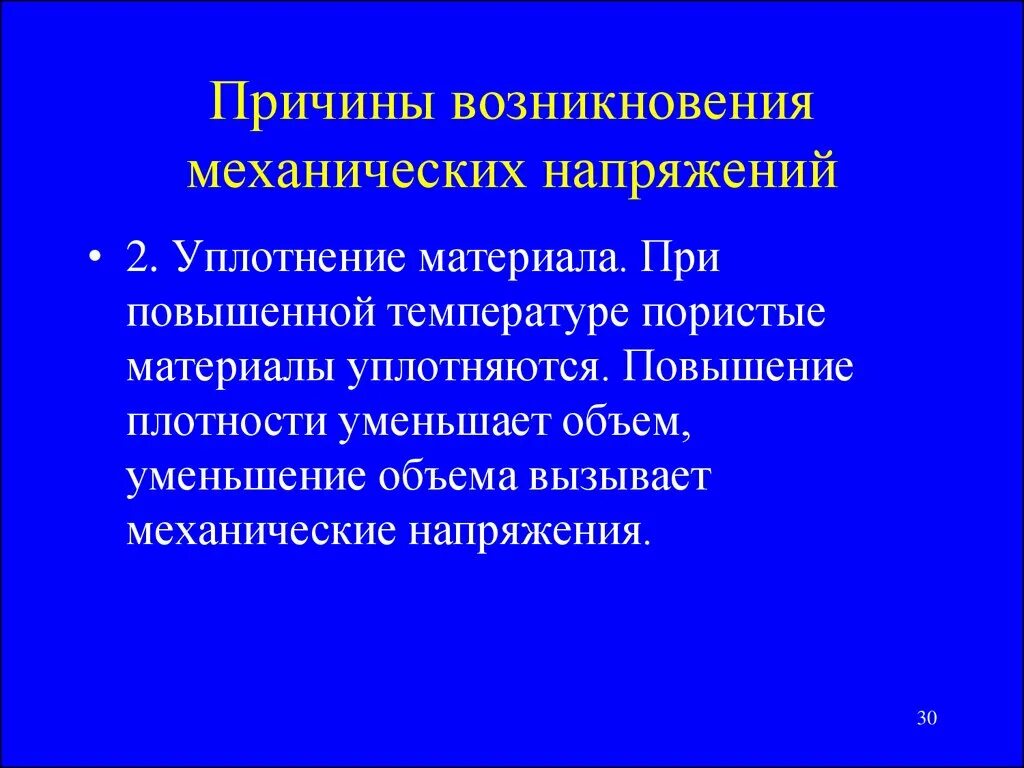 Причины возникновения механических напряжений

• 2. Уплотнение материала. При повышенной температуре пористые материалы уплотняются. Повышение плотности уменьшает объем, уменьшение объема вызывает механические напряжения.

30